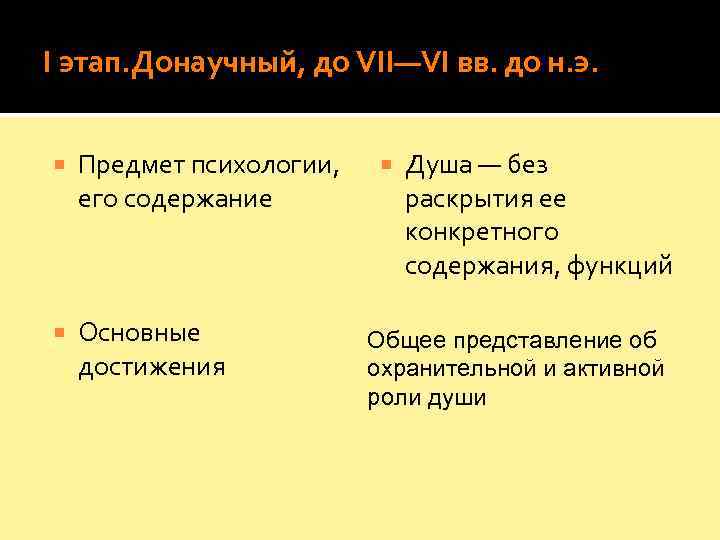 I этап.Донаучный, до VII—VI вв. до н.э.

Предмет психологии, его содержание

Основные достижения

Душа — без раскрытия ее конкретного содержания, функций

Общее представление об охранительной и активной роли души